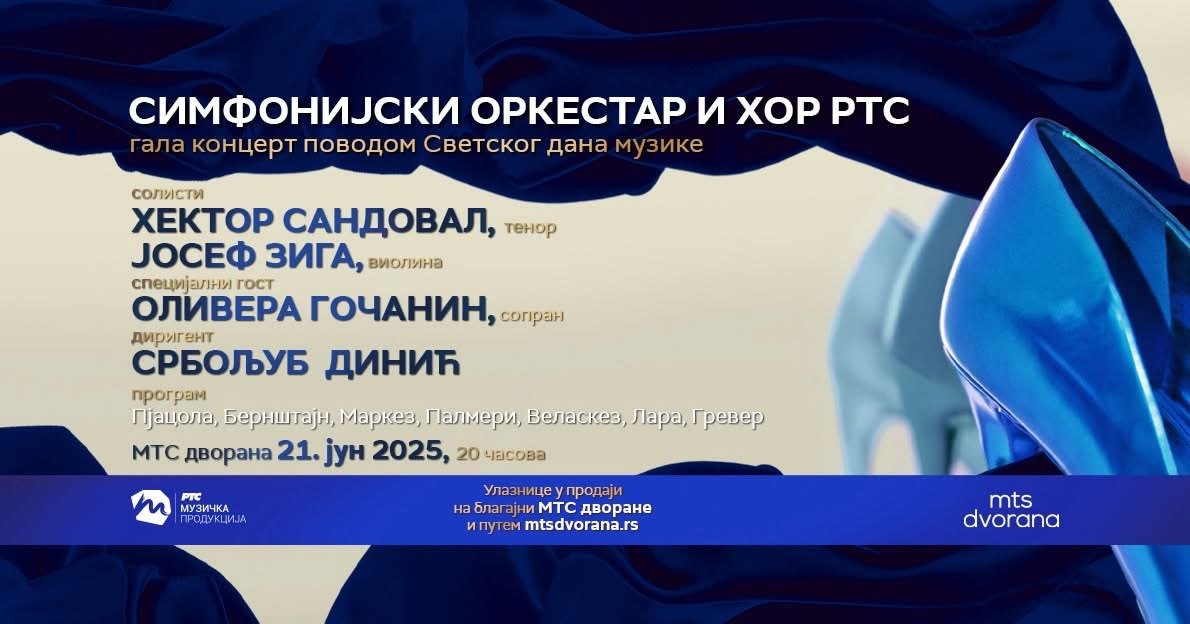 СИМФОНИЈСКИ ОРКЕСТАР И ХОР РТС
гала концерт поводом Светског дана музике

солисти
ХЕКТОР САНДОВАЛ, тенор
ЈОСЕФ ЗИГА, виолина
специјални гост
ОЛИВЕРА ГОЧАНИН, сопран
диригент
СРБОЉУБ ДИНИЋ
програм
Пјацола, Бернштајн, Маркез, Палмери, Веласкез, Лара, Гревер

МТС дворана 21. јун 2025, 20 часова

РТС МУЗИЧКА ПРОДУКЦИЈА

Улазнице у продаји на благајни МТС дворане и путем mtsdvorana.rs

mts dvorana